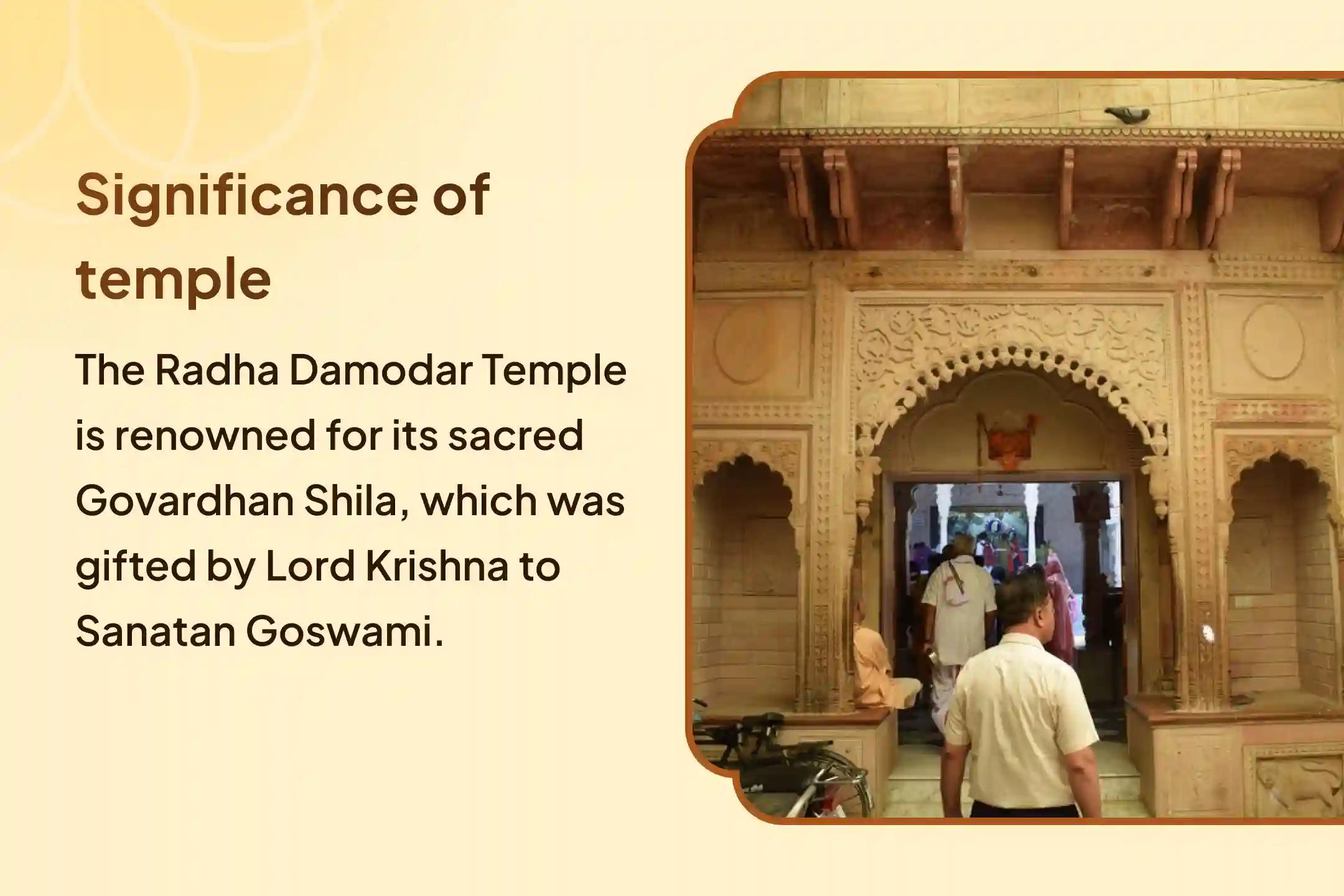 Significance of temple

The Radha Damodar Temple is renowned for its sacred Govardhan Shila, which was gifted by Lord Krishna to Sanatan Goswami.